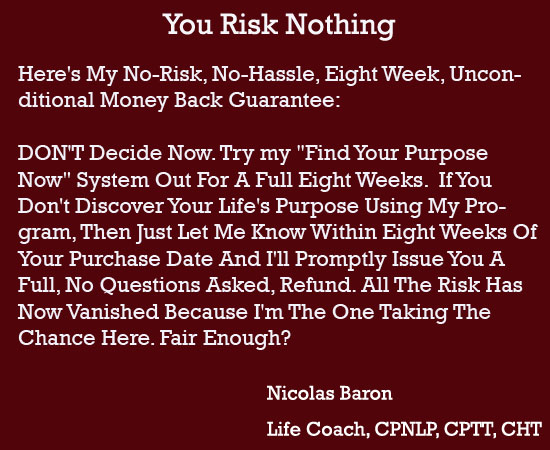 You Risk Nothing

Here's My No-Risk, No-Hassle, Eight Week, Unconditional Money Back Guarantee:

DON'T Decide Now. Try my "Find Your Purpose Now" System Out For A Full Eight Weeks. If You Don't Discover Your Life's Purpose Using My Program, Then Just Let Me Know Within Eight Weeks Of Your Purchase Date And I'll Promptly Issue You A Full, No Questions Asked, Refund. All The Risk Has Now Vanished Because I'm The One Taking The Chance Here. Fair Enough?

Nicolas Baron

Life Coach, CPNLP, CPTT, CHT